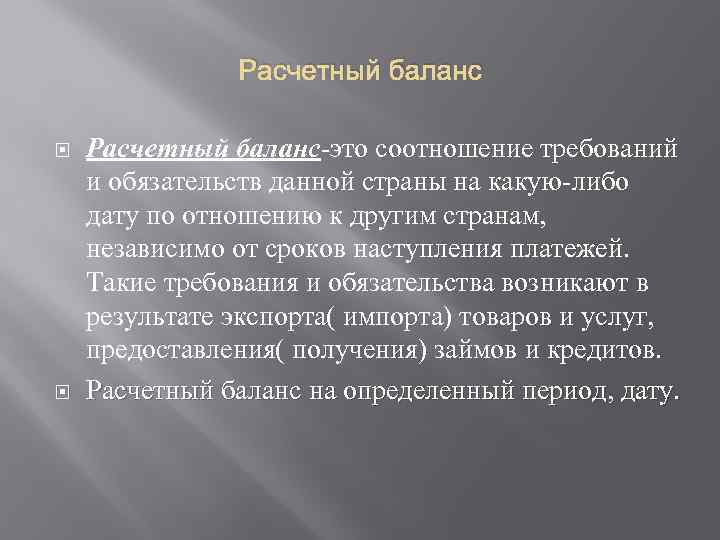 Расчетный баланс

Расчетный баланс-это соотношение требований и обязательств данной страны на какую-либо дату по отношению к другим странам, независимо от сроков наступления платежей. Такие требования и обязательства возникают в результате экспорта( импорта) товаров и услуг, предоставления( получения) займов и кредитов.

Расчетный баланс на определенный период, дату.